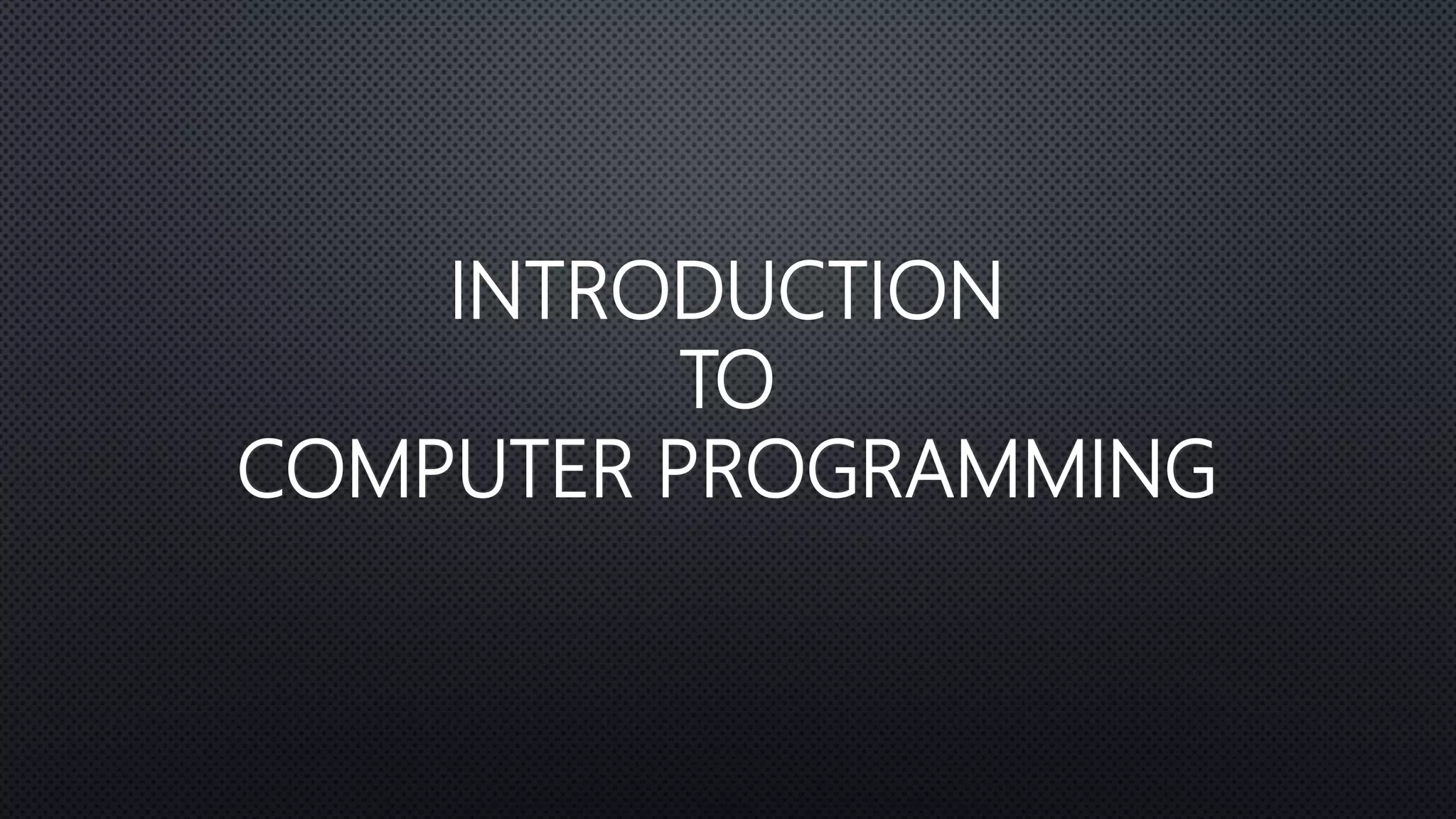 INTRODUCTION
TO
COMPUTER PROGRAMMING